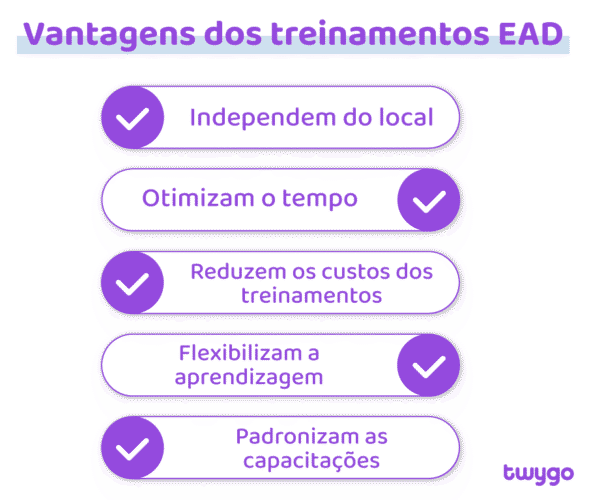 Vantagens dos treinamentos EAD

Independem do local

Otimizam o tempo

Reduzem os custos dos treinamentos

Flexibilizam a aprendizagem

Padronizam as capacitações

twygo